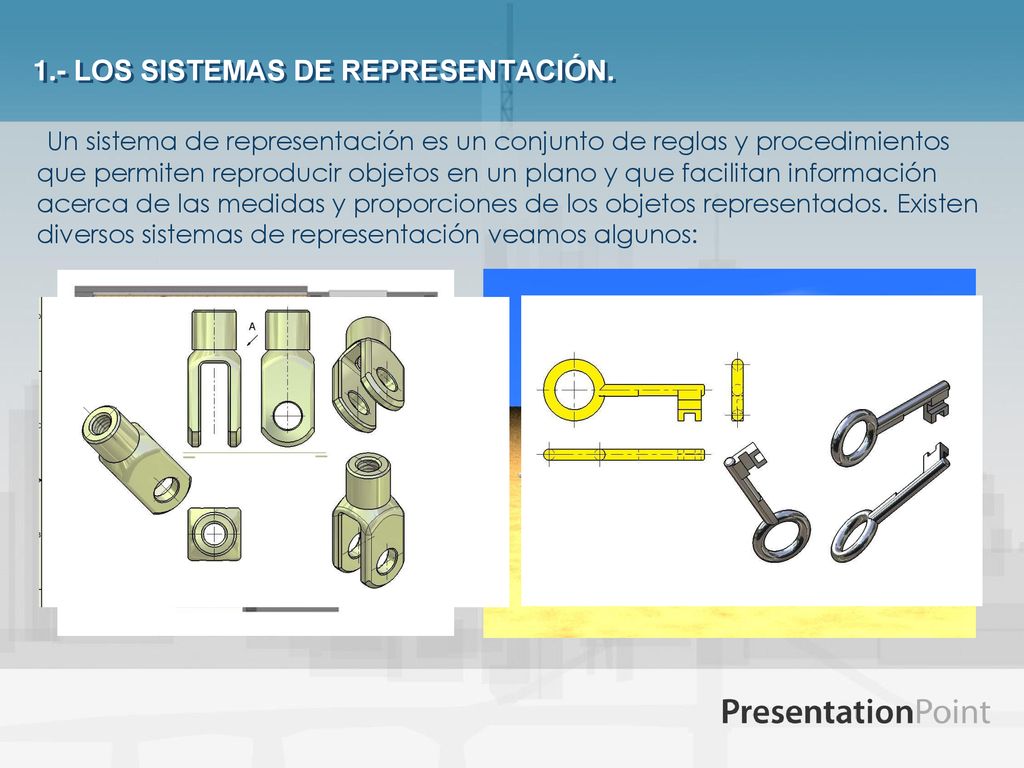 1.- LOS SISTEMAS DE REPRESENTACIÓN.

Un sistema de representación es un conjunto de reglas y procedimientos que permiten reproducir objetos en un plano y que facilitan información acerca de las medidas y proporciones de los objetos representados. Existen diversos sistemas de representación veamos algunos:

A

PresentationPoint